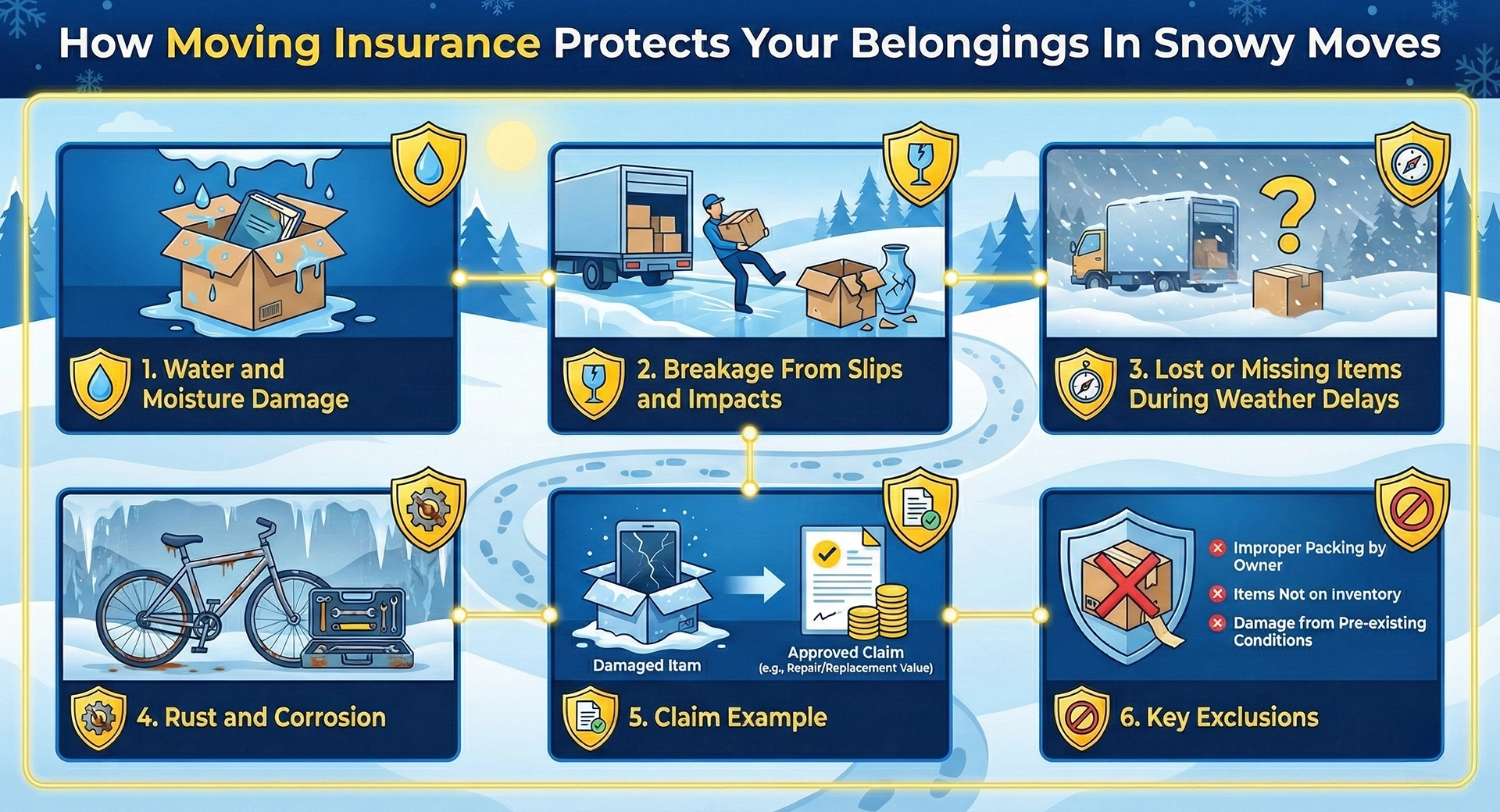 How Moving Insurance Protects Your Belongings In Snowy Moves

1. Water and Moisture Damage

2. Breakage From Slips and Impacts

3. Lost or Missing Items During Weather Delays

4. Rust and Corrosion

Damaged Itam

Approved Claim
(e.g., Repair/Replacement Value)

5. Claim Example

Improper Packing by Owner

Items Not on inventory

Damage from Pre-existing Conditions

6. Key Exclusions